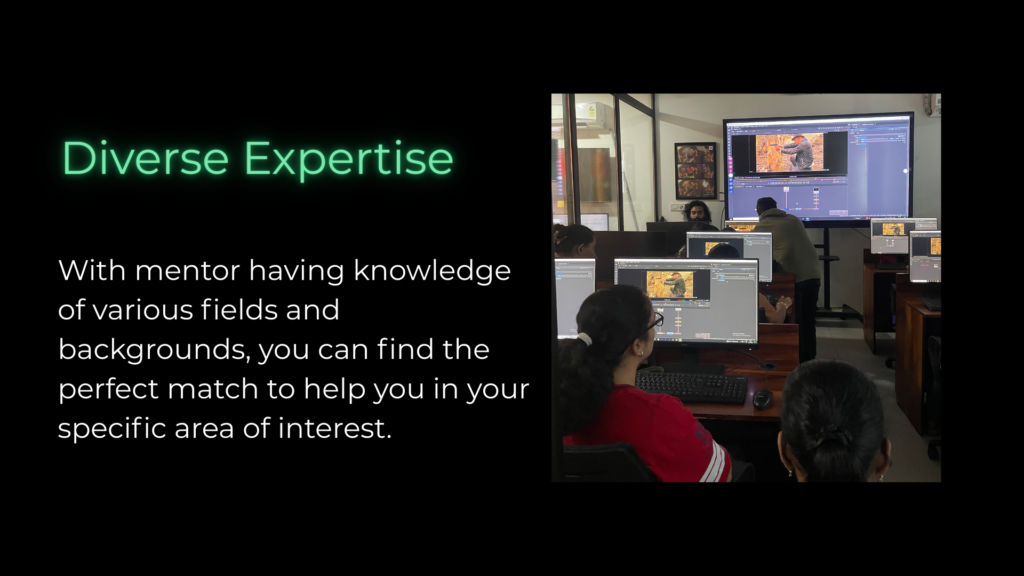 Diverse Expertise

With mentor having knowledge of various fields and backgrounds, you can find the perfect match to help you in your specific area of interest.